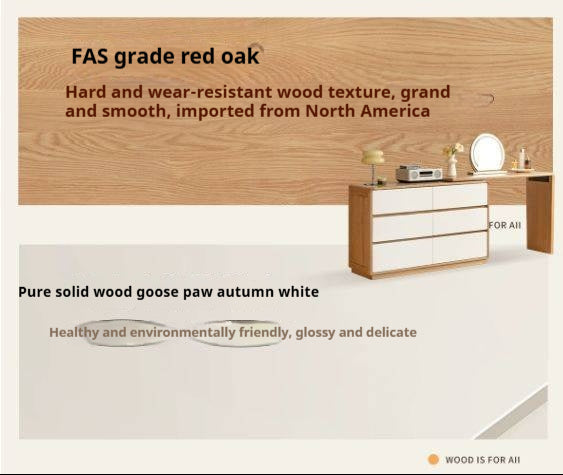 FAS grade red oak

Hard and wear-resistant wood texture, grand and smooth, imported from North America

FOR All

Pure solid wood goose paw autumn white

Healthy and environmentally friendly, glossy and delicate

WOOD IS FOR All